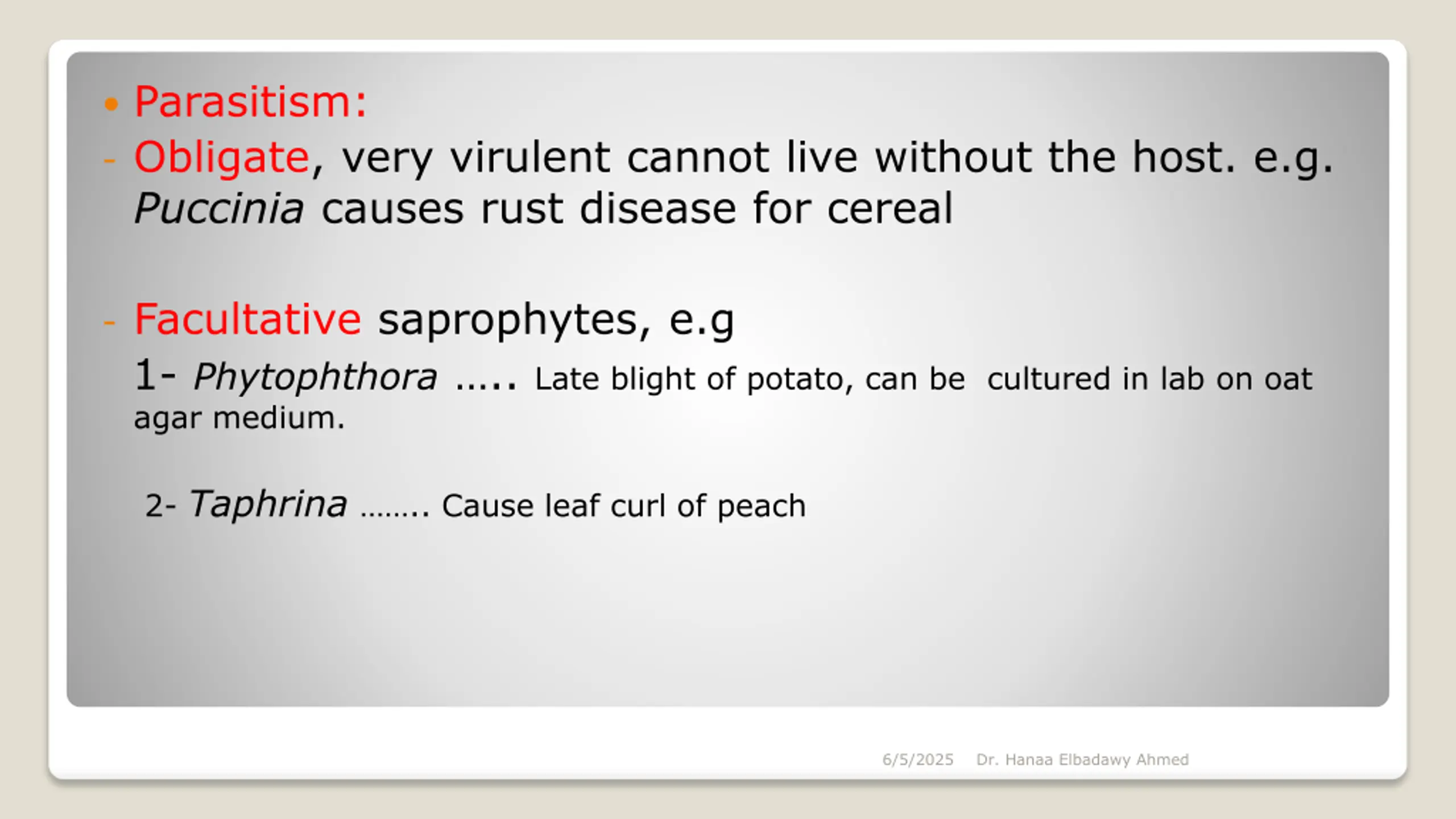 • Parasitism:

- Obligate, very virulent cannot live without the host. e.g. Puccinia causes rust disease for cereal

- Facultative saprophytes, e.g

1- Phytophthora ….. Late blight of potato, can be cultured in lab on oat agar medium.

2- Taphrina …….. Cause leaf curl of peach

6/5/2025 Dr. Hanaa Elbadawy Ahmed